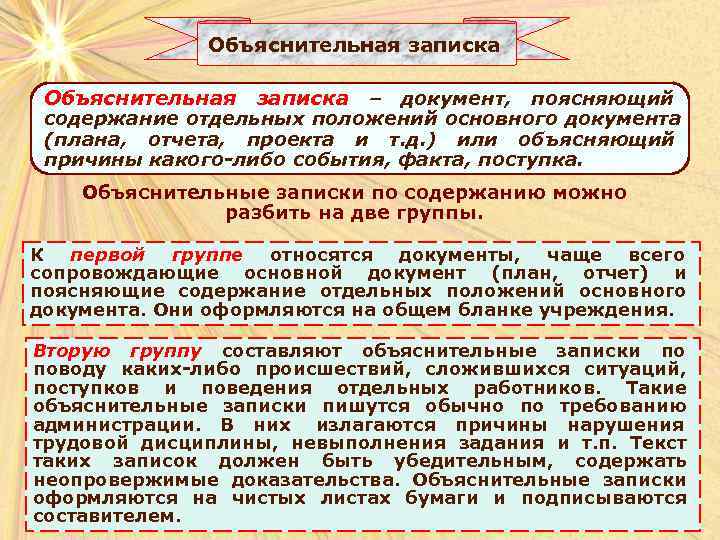 Объяснительная записка

Объяснительная записка – документ, поясняющий содержание отдельных положений основного документа (плана, отчета, проекта и т.д.) или объясняющий причины какого-либо события, факта, поступка.

Объяснительные записки по содержанию можно разбить на две группы.

К первой группе относятся документы, чаще всего сопровождающие основной документ (план, отчет) и поясняющие содержание отдельных положений основного документа. Они оформляются на общем бланке учреждения.

Вторую группу составляют объяснительные записки по поводу каких-либо происшествий, сложившихся ситуаций, поступков и поведения отдельных работников. Такие объяснительные записки пишутся обычно по требованию администрации. В них излагаются причины нарушения трудовой дисциплины, невыполнения задания и т.п. Текст таких записок должен быть убедительным, содержать неопровержимые доказательства. Объяснительные записки оформляются на чистых листах бумаги и подписываются составителем.